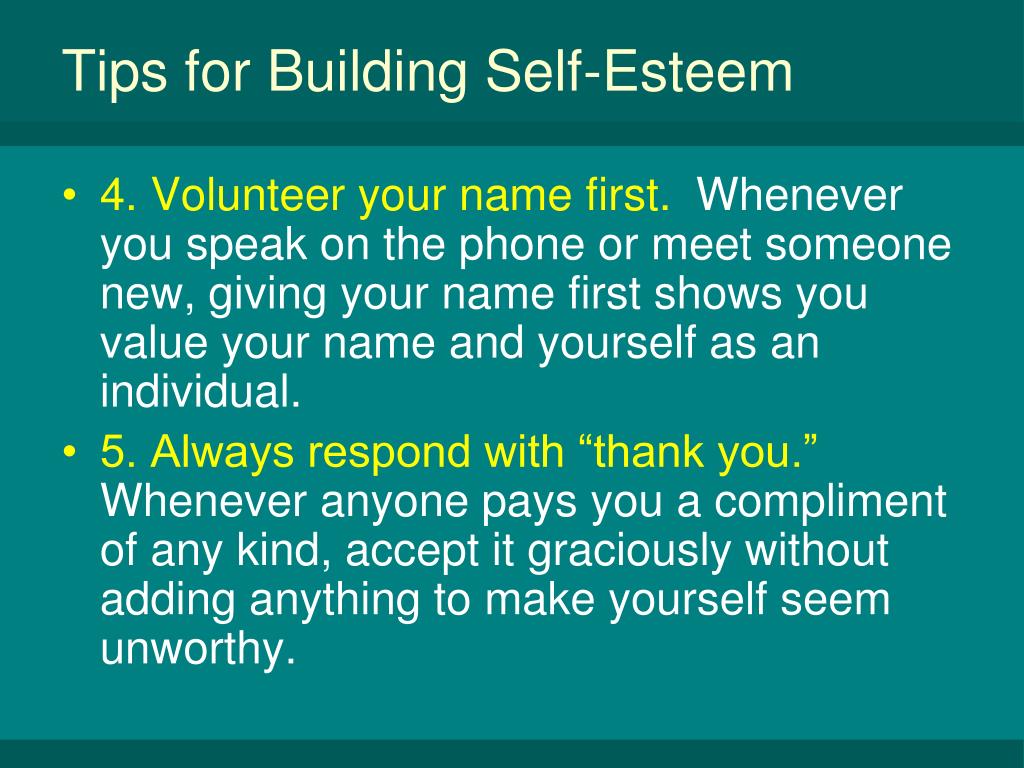 Tips for Building Self-Esteem

• 4. Volunteer your name first. Whenever you speak on the phone or meet someone new, giving your name first shows you value your name and yourself as an individual.

• 5. Always respond with “thank you.” Whenever anyone pays you a compliment of any kind, accept it graciously without adding anything to make yourself seem unworthy.